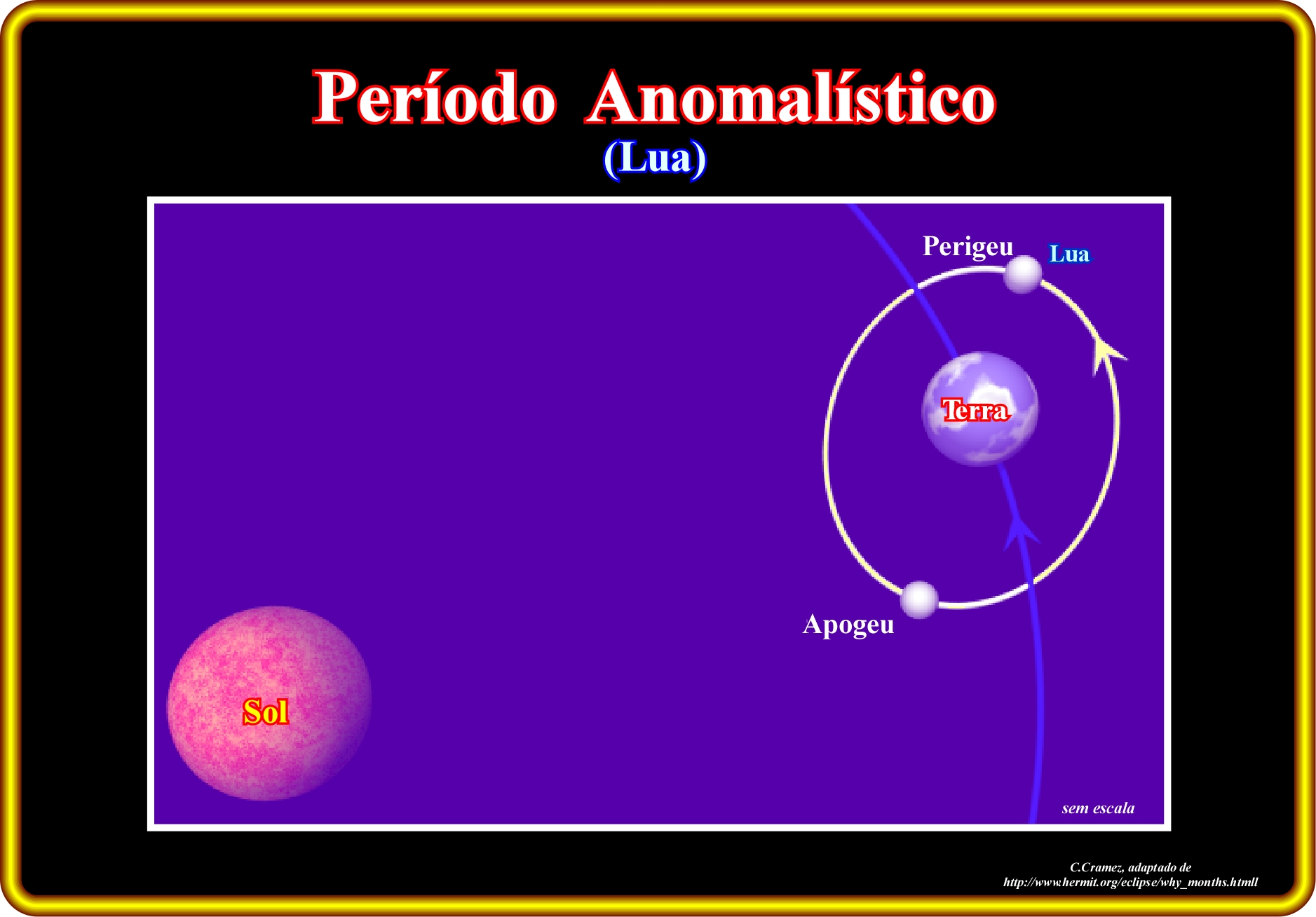 Período Anomalístico
(Lua)

Perigeu
Lua
Terra
Apogeu
Sol
sem escala

C.Cramez, adaptado de
http://www.hermit.org/eclipse/why_months.htmll